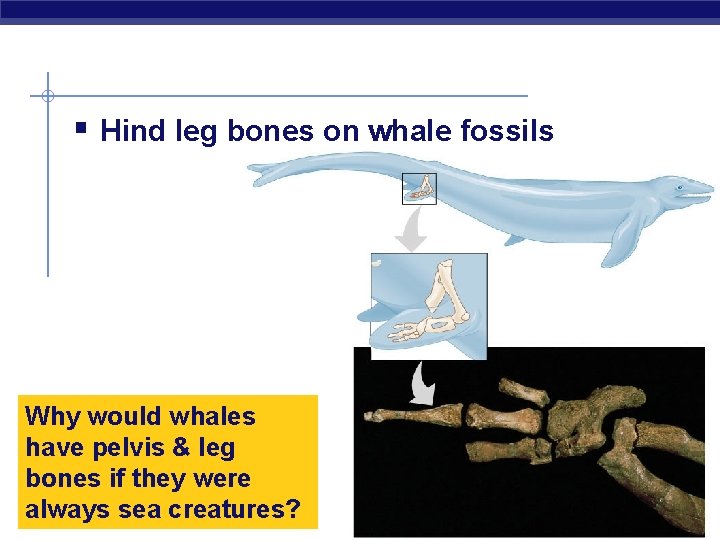 ▪ Hind leg bones on whale fossils

Why would whales have pelvis & leg bones if they were always sea creatures?